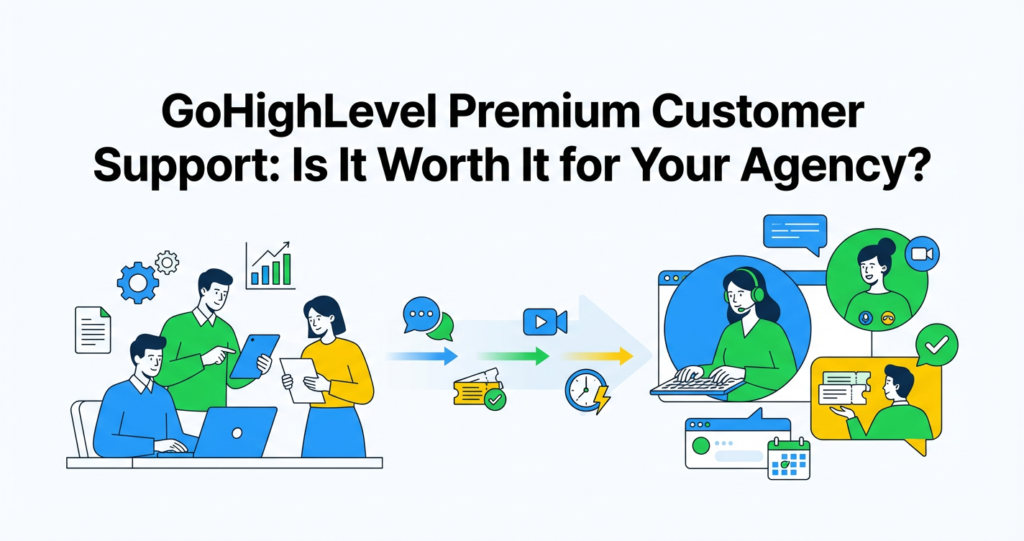 GoHighLevel Premium Customer Support: Is It Worth It for Your Agency?